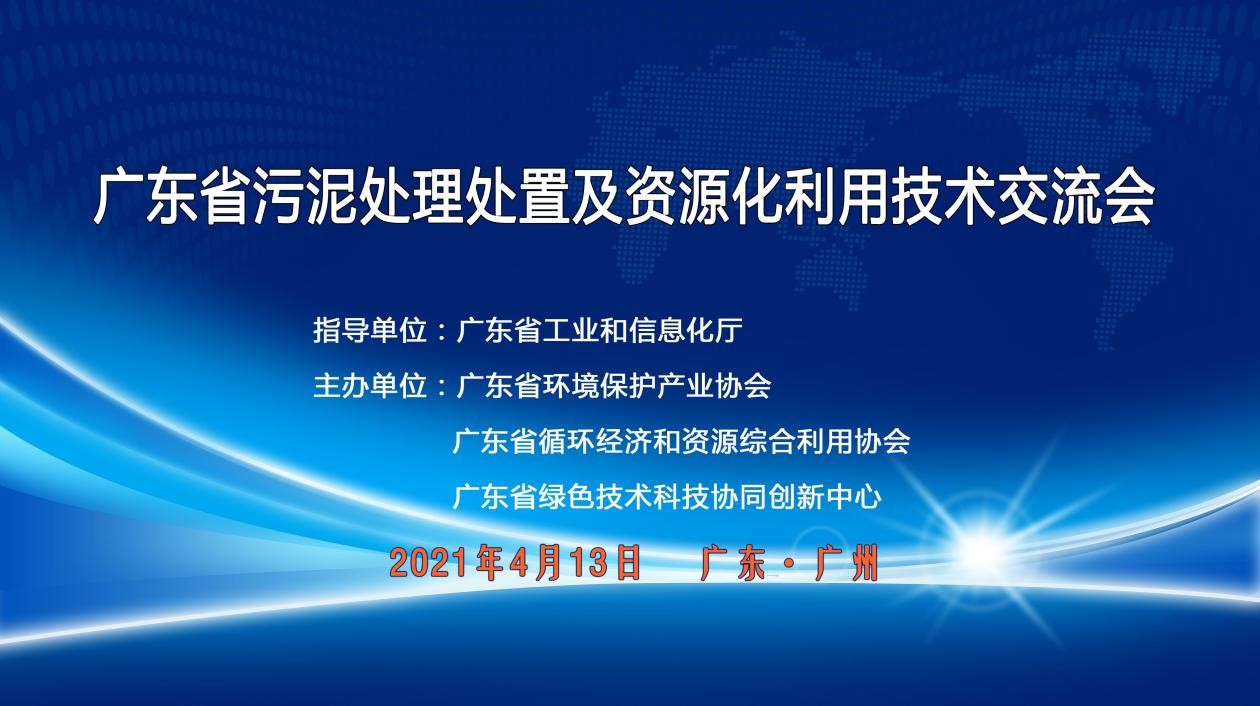 广东省污泥处理处置及资源化利用技术交流会

指导单位：广东省工业和信息化厅

主办单位：广东省环境保护产业协会

广东省循环经济和资源综合利用协会

广东省绿色技术科技协同创新中心

2021年4月13日　广东·广州